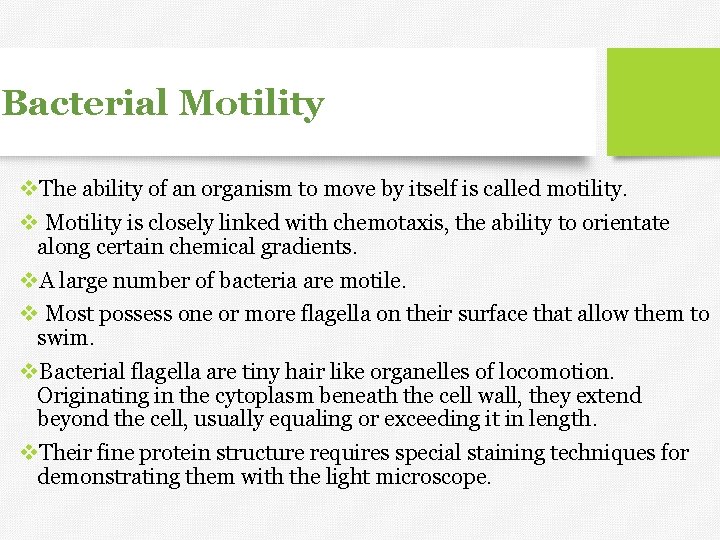 Bacterial Motility

❖The ability of an organism to move by itself is called motility.

❖ Motility is closely linked with chemotaxis, the ability to orientate along certain chemical gradients.

❖A large number of bacteria are motile.

❖ Most possess one or more flagella on their surface that allow them to swim.

❖Bacterial flagella are tiny hair like organelles of locomotion. Originating in the cytoplasm beneath the cell wall, they extend beyond the cell, usually equaling or exceeding it in length.

❖Their fine protein structure requires special staining techniques for demonstrating them with the light microscope.